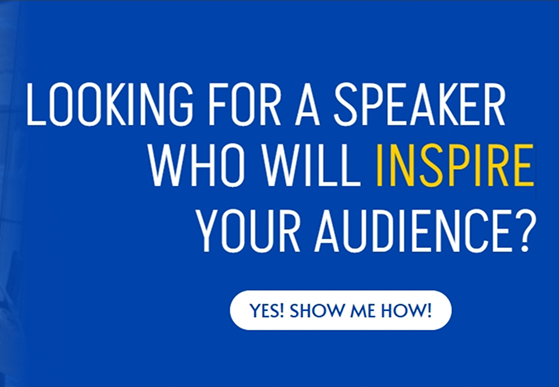 LOOKING FOR A SPEAKER WHO WILL INSPIRE YOUR AUDIENCE?

YES! SHOW ME HOW!